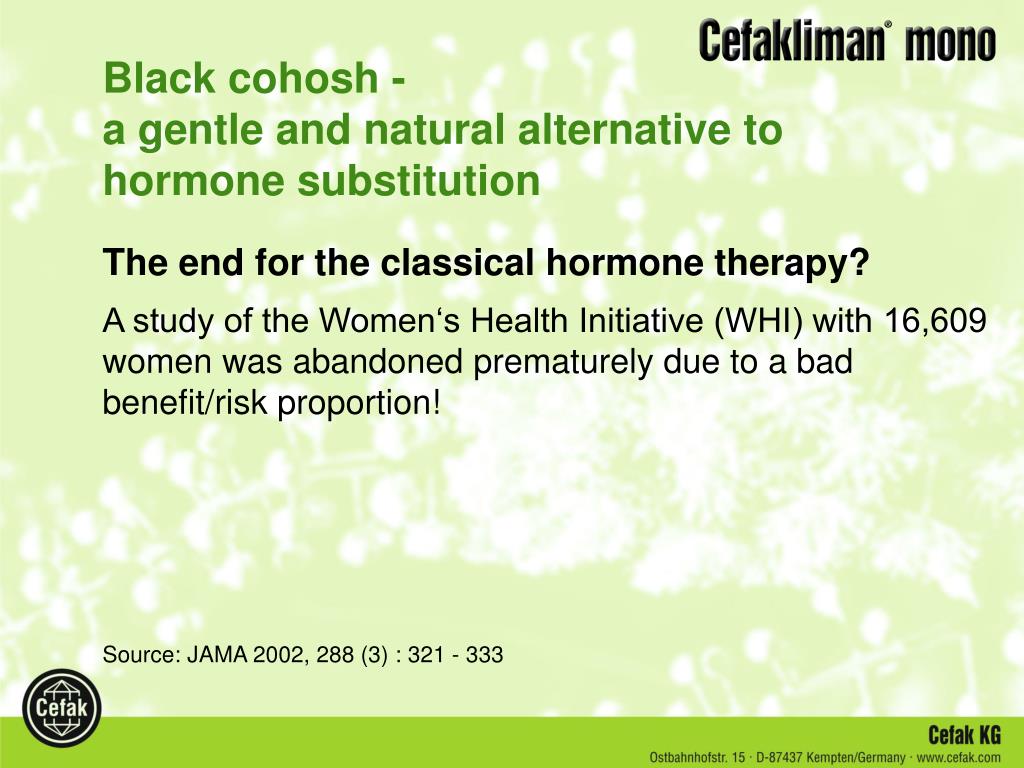 Cefakliman® mono

Black cohosh -
a gentle and natural alternative to hormone substitution

The end for the classical hormone therapy?

A study of the Women‘s Health Initiative (WHI) with 16,609 women was abandoned prematurely due to a bad benefit/risk proportion!

Source: JAMA 2002, 288 (3) : 321 - 333

Cefak

Cefak KG
Ostbahnhofstr. 15 · D-87437 Kempten/Germany · www.cefak.com